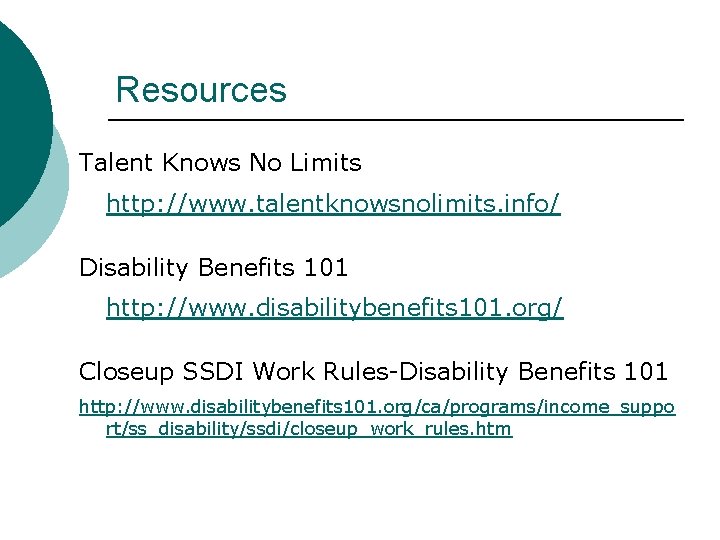 Resources

Talent Knows No Limits

http://www.talentknowsnolimits.info/

Disability Benefits 101

http://www.disabilitybenefits101.org/

Closeup SSDI Work Rules-Disability Benefits 101

http://www.disabilitybenefits101.org/ca/programs/income_support/ss_disability/ssdi/closeup_work_rules.htm